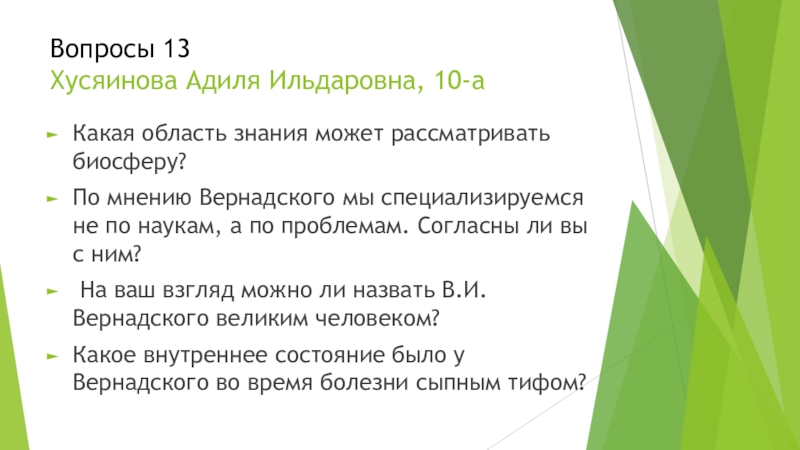 Вопросы 13
Хусяинова Адиля Ильдаровна, 10-а

Какая область знания может рассматривать биосферу?

По мнению Вернадского мы специализируемся не по наукам, а по проблемам. Согласны ли вы с ним?

На ваш взгляд можно ли назвать В.И. Вернадского великим человеком?

Какое внутреннее состояние было у Вернадского во время болезни сыпным тифом?